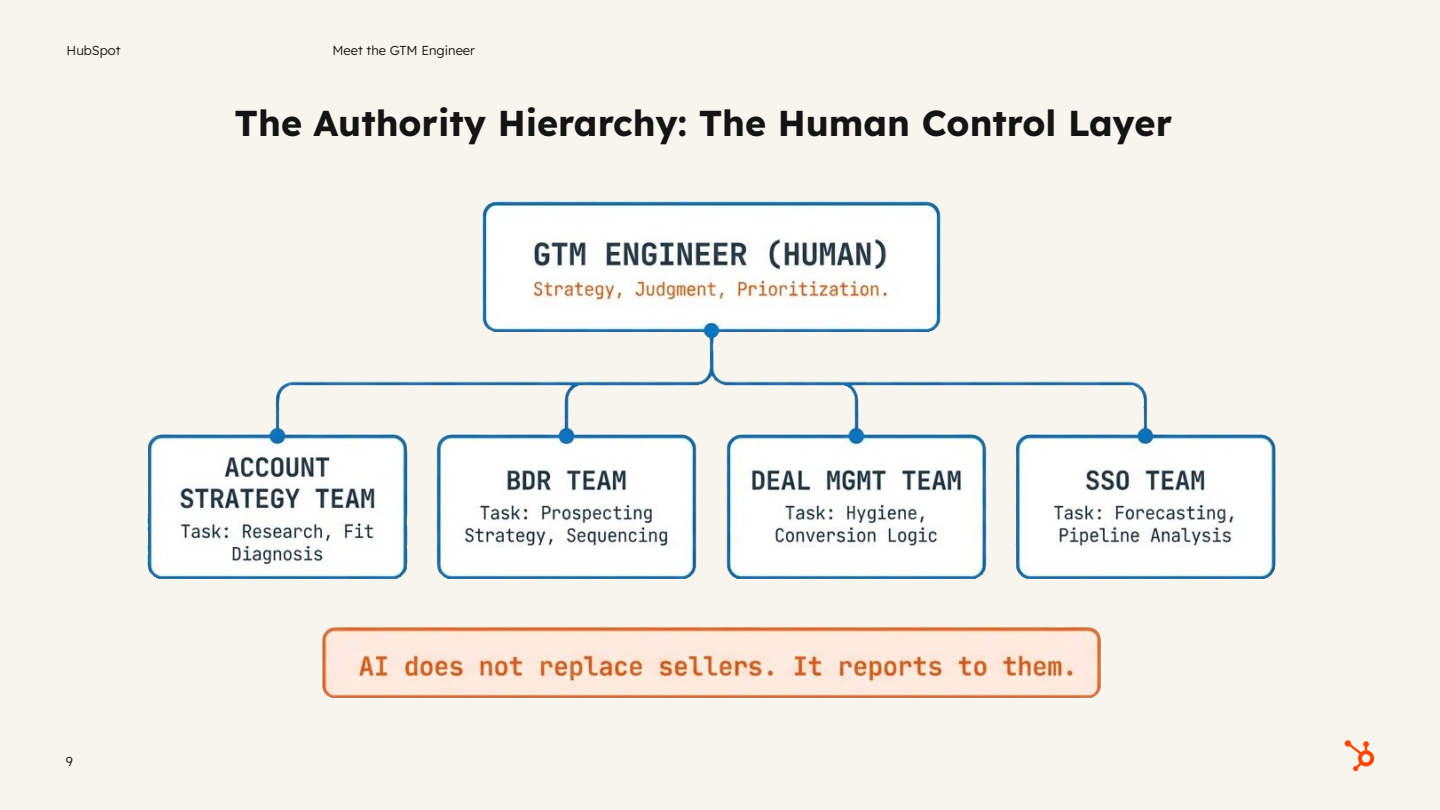 HubSpot Meet the GTM Engineer

The Authority Hierarchy: The Human Control Layer

GTM ENGINEER (HUMAN)
Strategy, Judgment, Prioritization.

ACCOUNT STRATEGY TEAM
Task: Research, Fit Diagnosis

BDR TEAM
Task: Prospecting Strategy, Sequencing

DEAL MGMT TEAM
Task: Hygiene, Conversion Logic

SSO TEAM
Task: Forecasting, Pipeline Analysis

AI does not replace sellers. It reports to them.

9